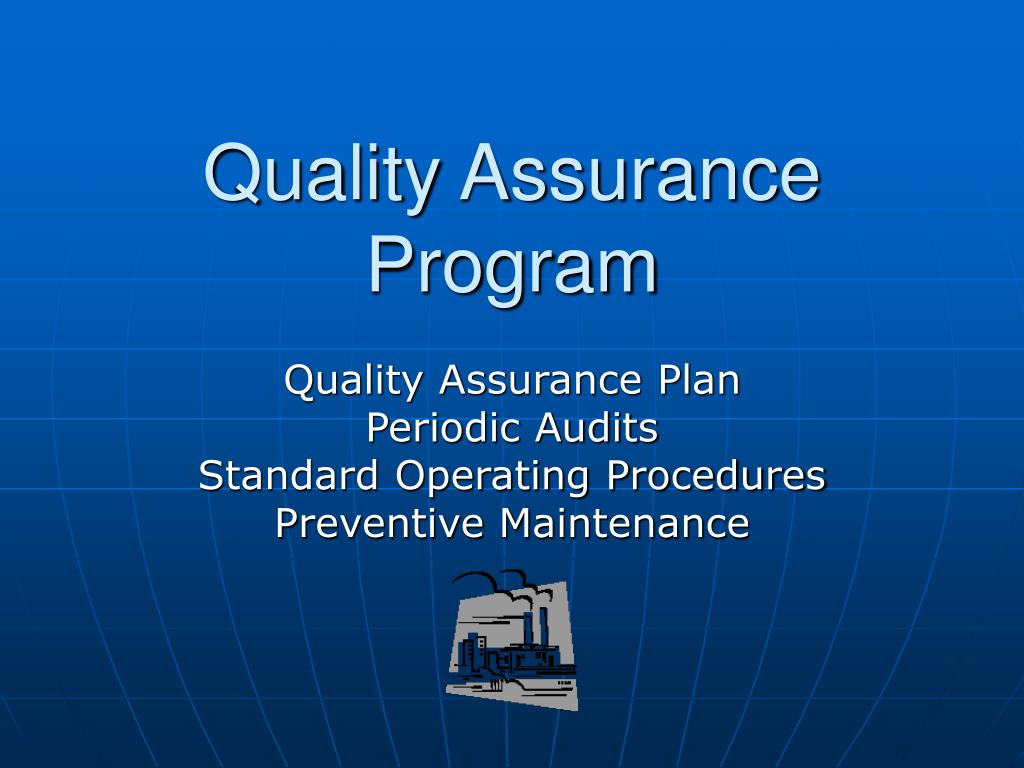 Quality Assurance Program

Quality Assurance Plan
Periodic Audits
Standard Operating Procedures
Preventive Maintenance